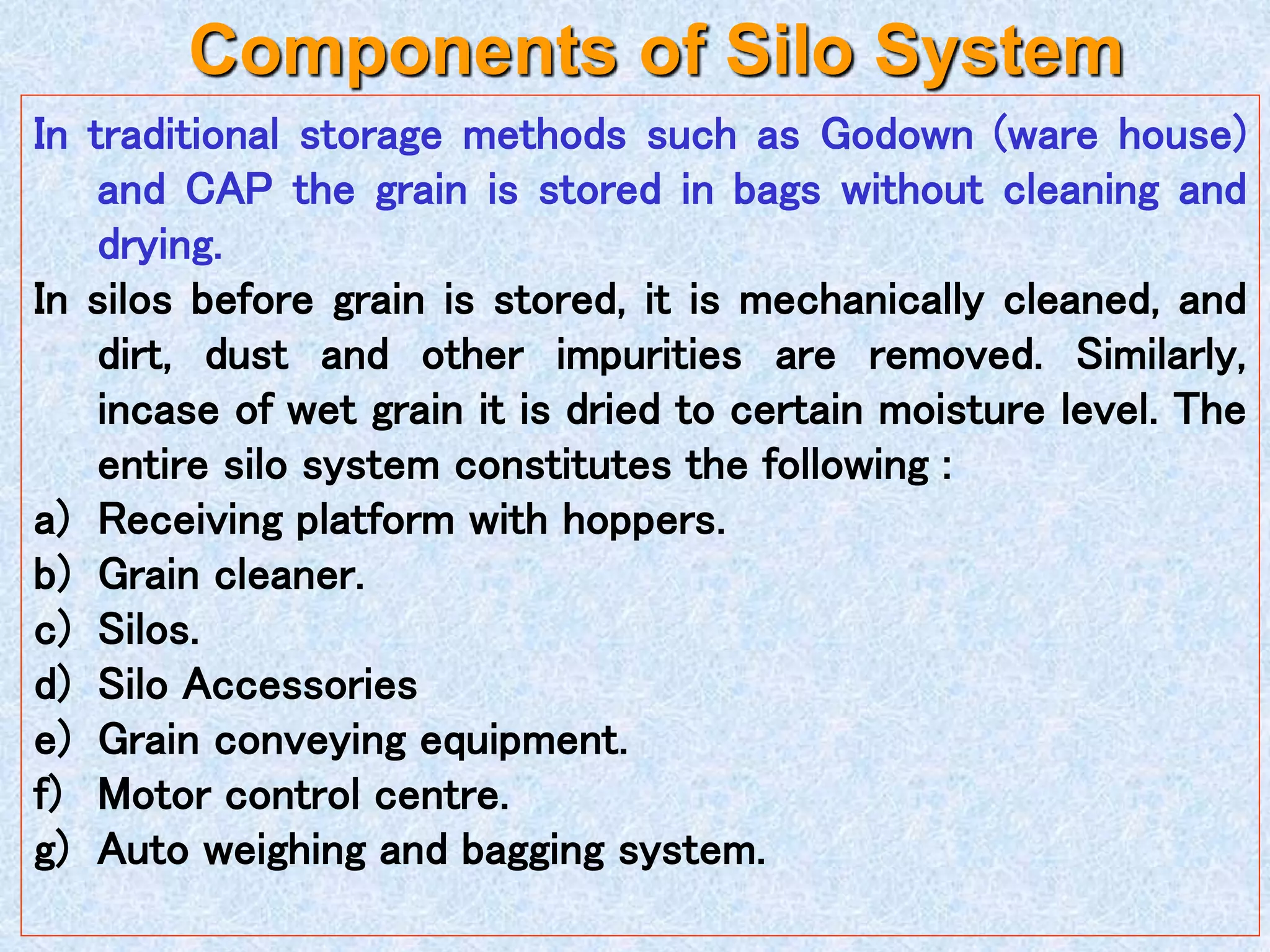 Components of Silo System

In traditional storage methods such as Godown (ware house) and CAP the grain is stored in bags without cleaning and drying.

In silos before grain is stored, it is mechanically cleaned, and dirt, dust and other impurities are removed. Similarly, incase of wet grain it is dried to certain moisture level. The entire silo system constitutes the following :

a) Receiving platform with hoppers.
b) Grain cleaner.
c) Silos.
d) Silo Accessories
e) Grain conveying equipment.
f) Motor control centre.
g) Auto weighing and bagging system.